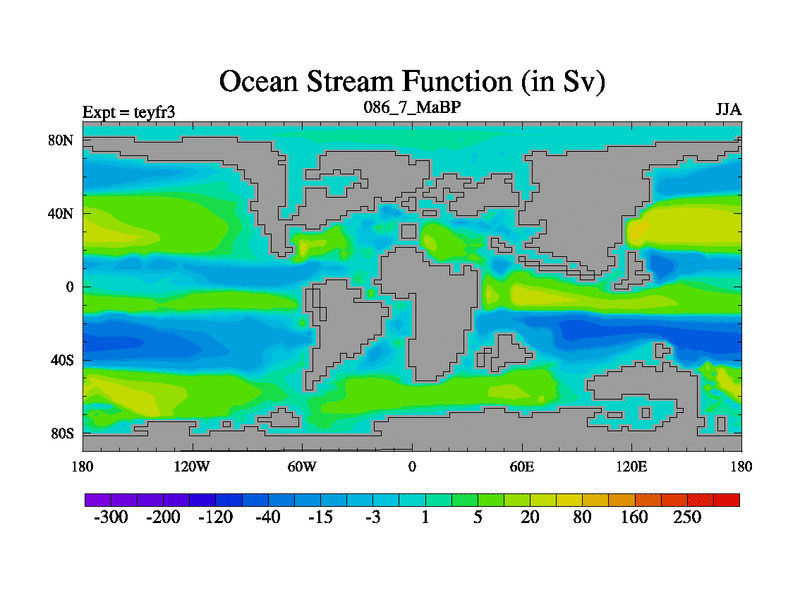 Ocean Stream Function (in Sv)

Expt = teyfr3
086_7_MaBP
JJA

80N
40N
0
40S
80S

180
120W
60W
0
60E
120E
180

-300
-200
-120
-40
-15
-3
1
5
20
80
160
250